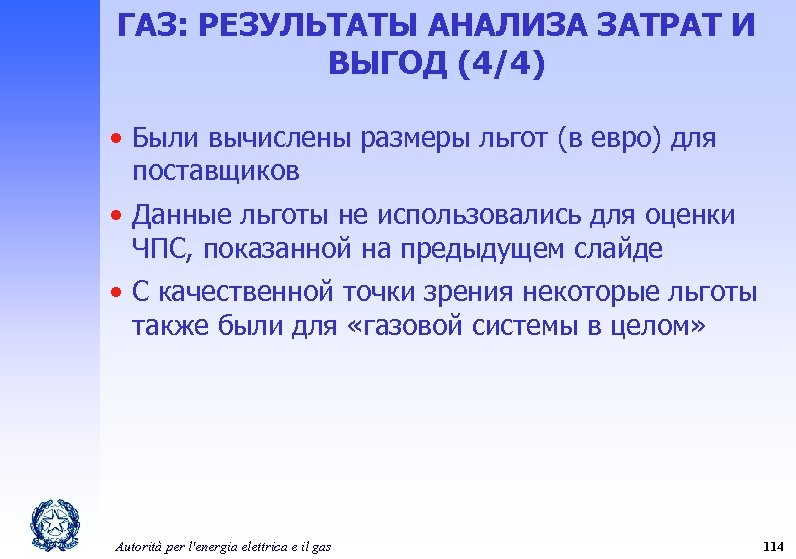 ГАЗ: РЕЗУЛЬТАТЫ АНАЛИЗА ЗАТРАТ И ВЫГОД (4/4)

• Были вычислены размеры льгот (в евро) для поставщиков

• Данные льготы не использовались для оценки ЧПС, показанной на предыдущем слайде

• С качественной точки зрения некоторые льготы также были для «газовой системы в целом»

Autorità per l'energia elettrica e il gas

114